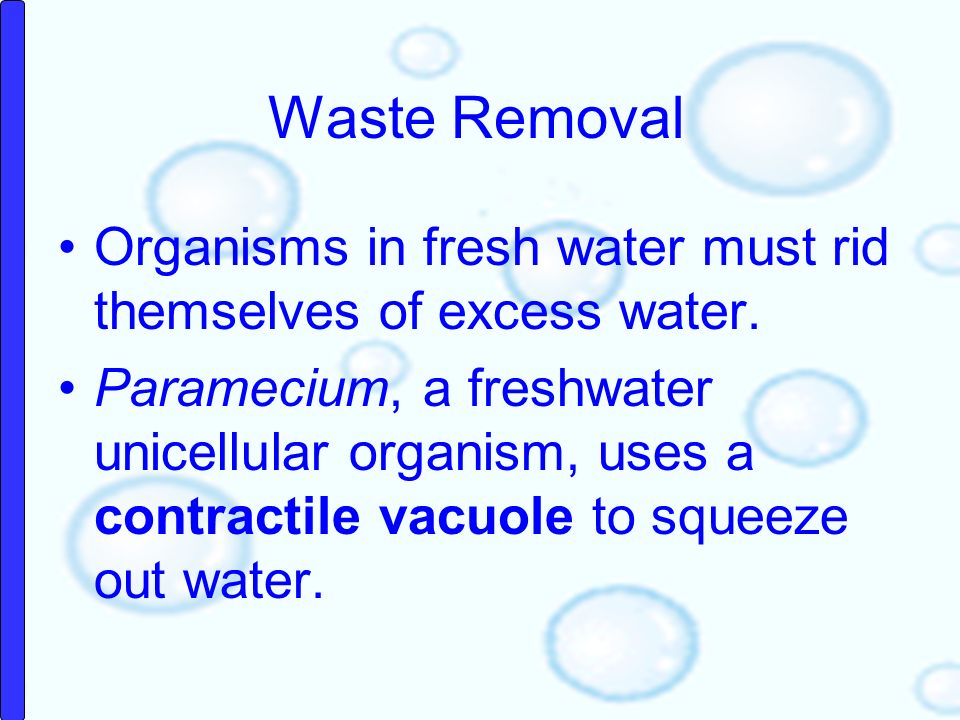 Waste Removal

• Organisms in fresh water must rid themselves of excess water.

• Paramecium, a freshwater unicellular organism, uses a contractile vacuole to squeeze out water.